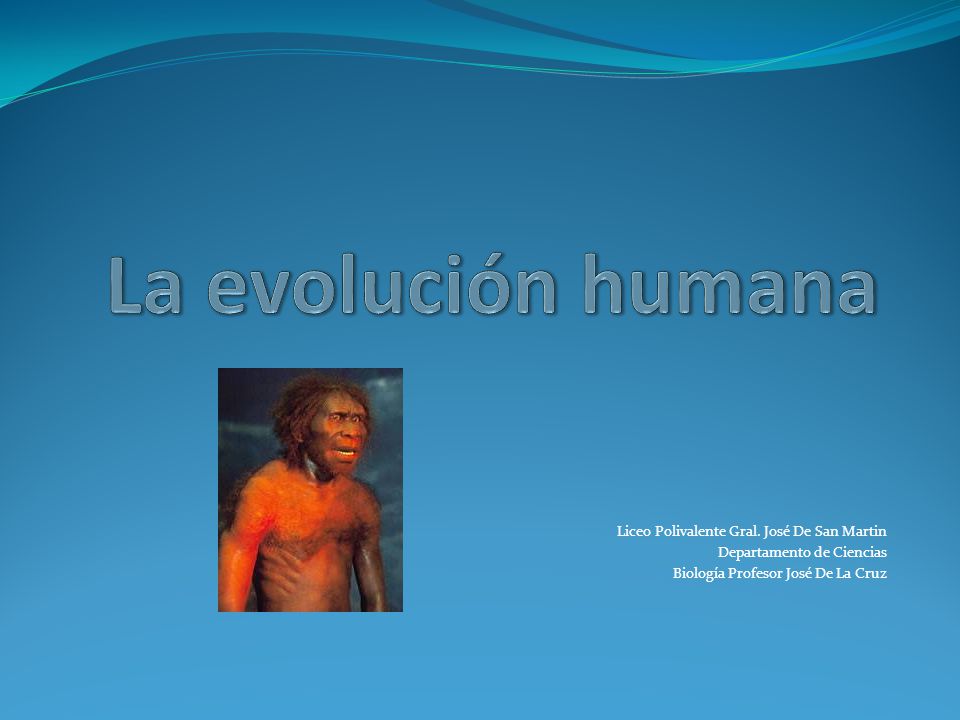 La evolución humana

Liceo Polivalente Gral. José De San Martin
Departamento de Ciencias
Biología Profesor José De La Cruz